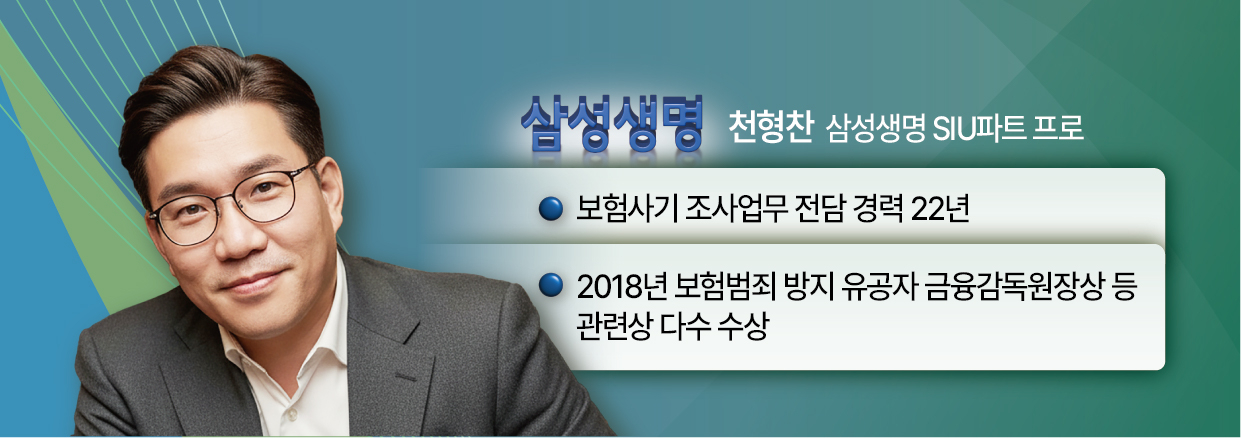 삼성생명 천형찬 삼성생명 SIU파트 프로

• 보험사기 조사업무 전담 경력 22년

• 2018년 보험범죄 방지 유공자 금융감독원장상 등 관련상 다수 수상